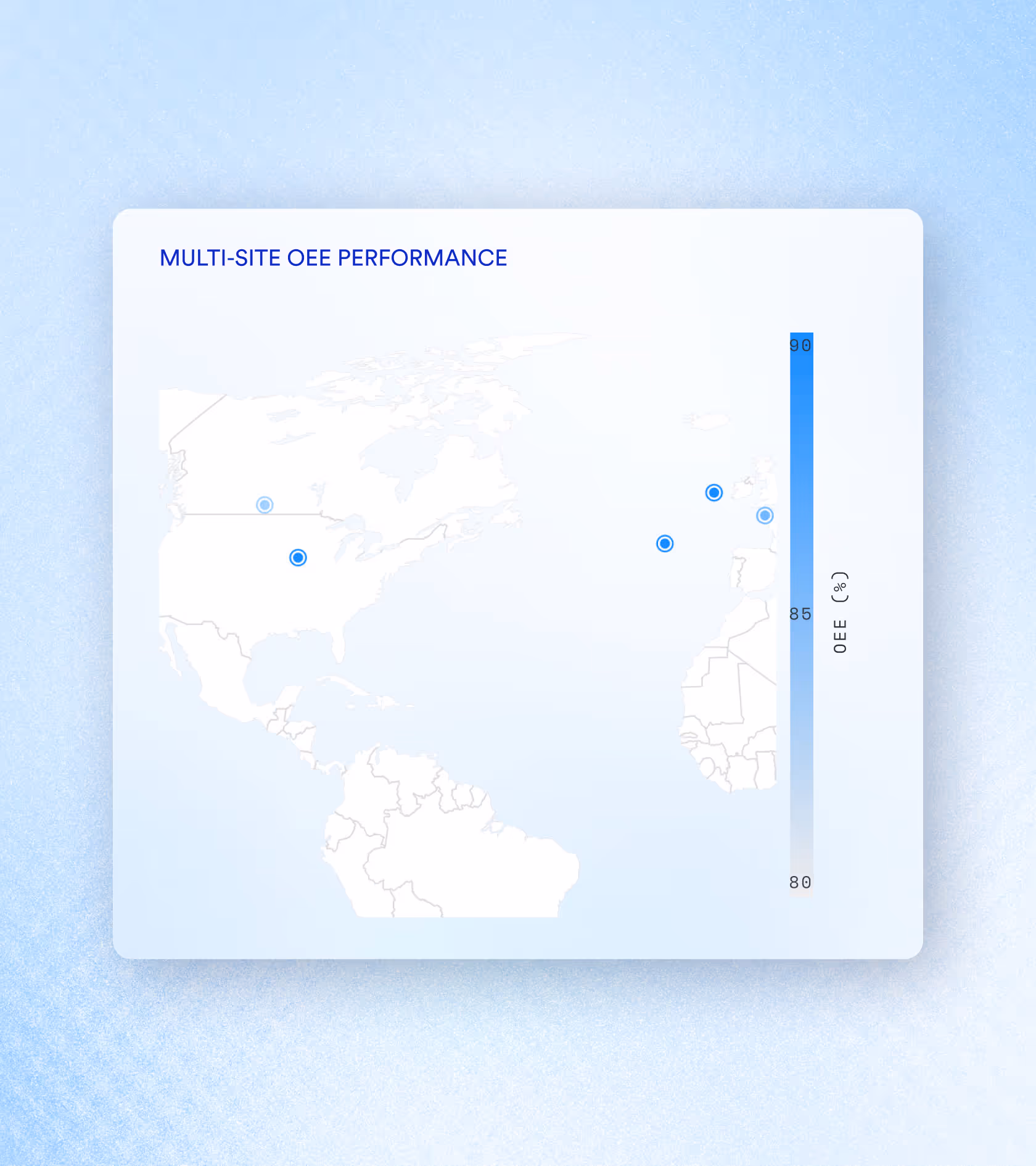 MULTI-SITE OEE PERFORMANCE

90

85

80

OEE (%)